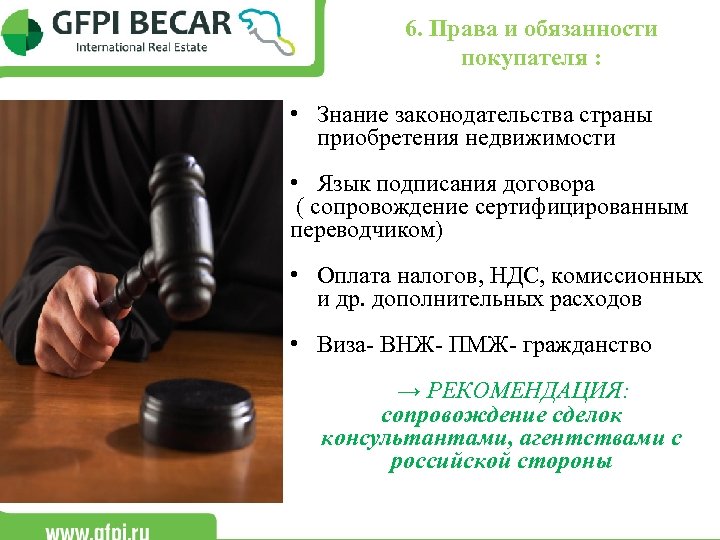 GFPI BECAR
International Real Estate

6. Права и обязанности покупателя :

• Знание законодательства страны приобретения недвижимости

• Язык подписания договора
( сопровождение сертифицированным переводчиком)

• Оплата налогов, НДС, комиссионных и др. дополнительных расходов

• Виза- ВНЖ- ПМЖ- гражданство

→ РЕКОМЕНДАЦИЯ: сопровождение сделок консультантами, агентствами с российской стороны

www.gfpi.ru